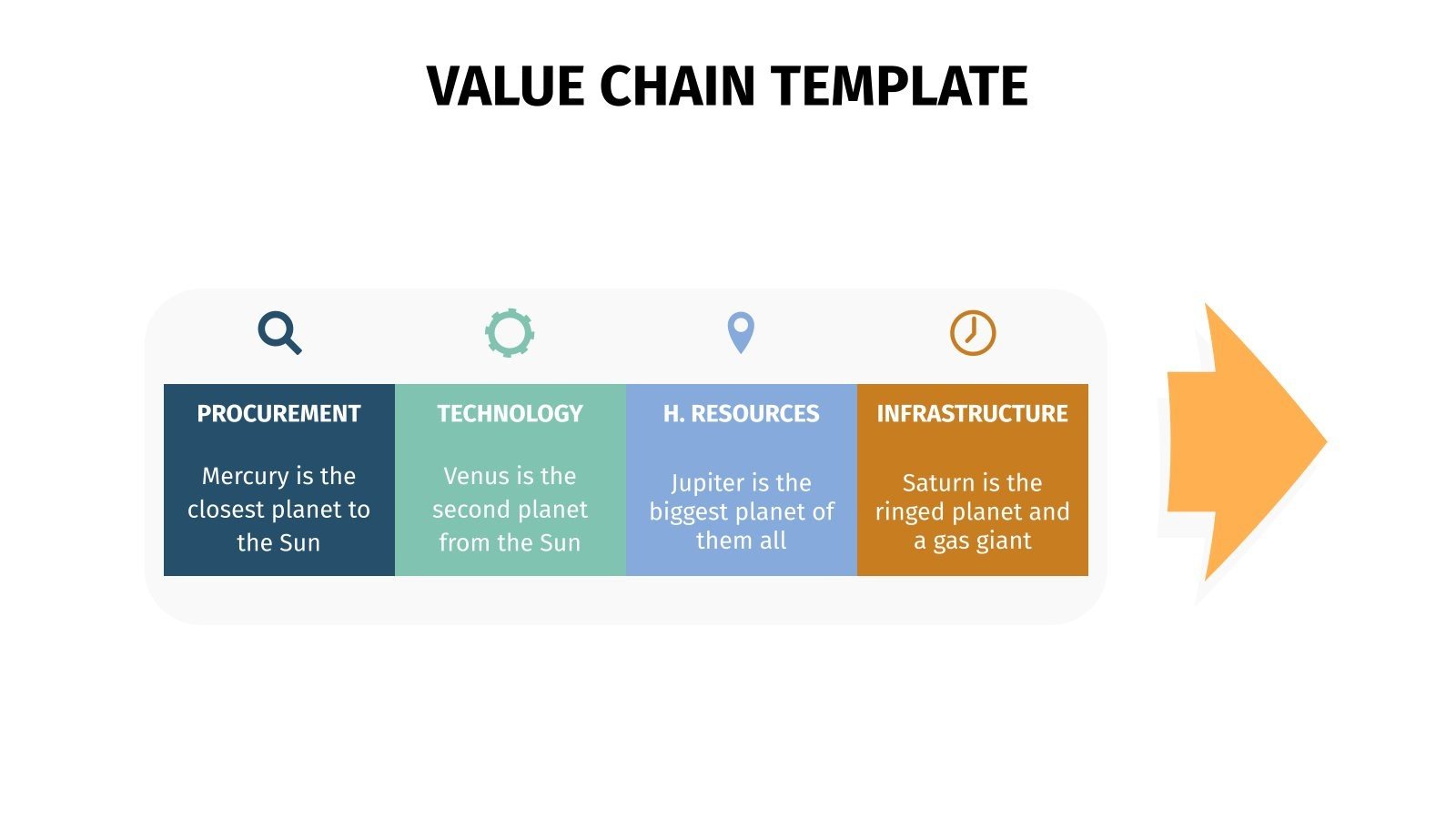 VALUE CHAIN TEMPLATE

PROCUREMENT

Mercury is the closest planet to the Sun

TECHNOLOGY

Venus is the second planet from the Sun

H. RESOURCES

Jupiter is the biggest planet of them all

INFRASTRUCTURE

Saturn is the ringed planet and a gas giant